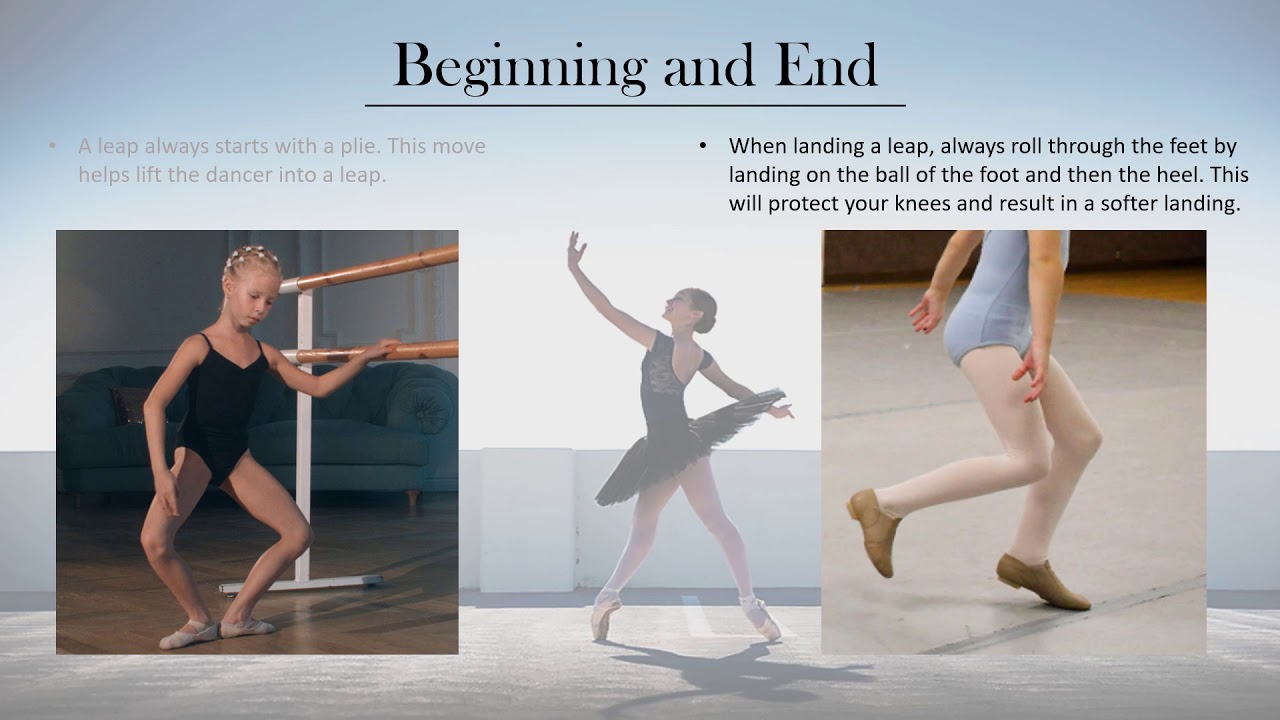 Beginning and End

• A leap always starts with a plie. This move helps lift the dancer into a leap.

• When landing a leap, always roll through the feet by landing on the ball of the foot and then the heel. This will protect your knees and result in a softer landing.